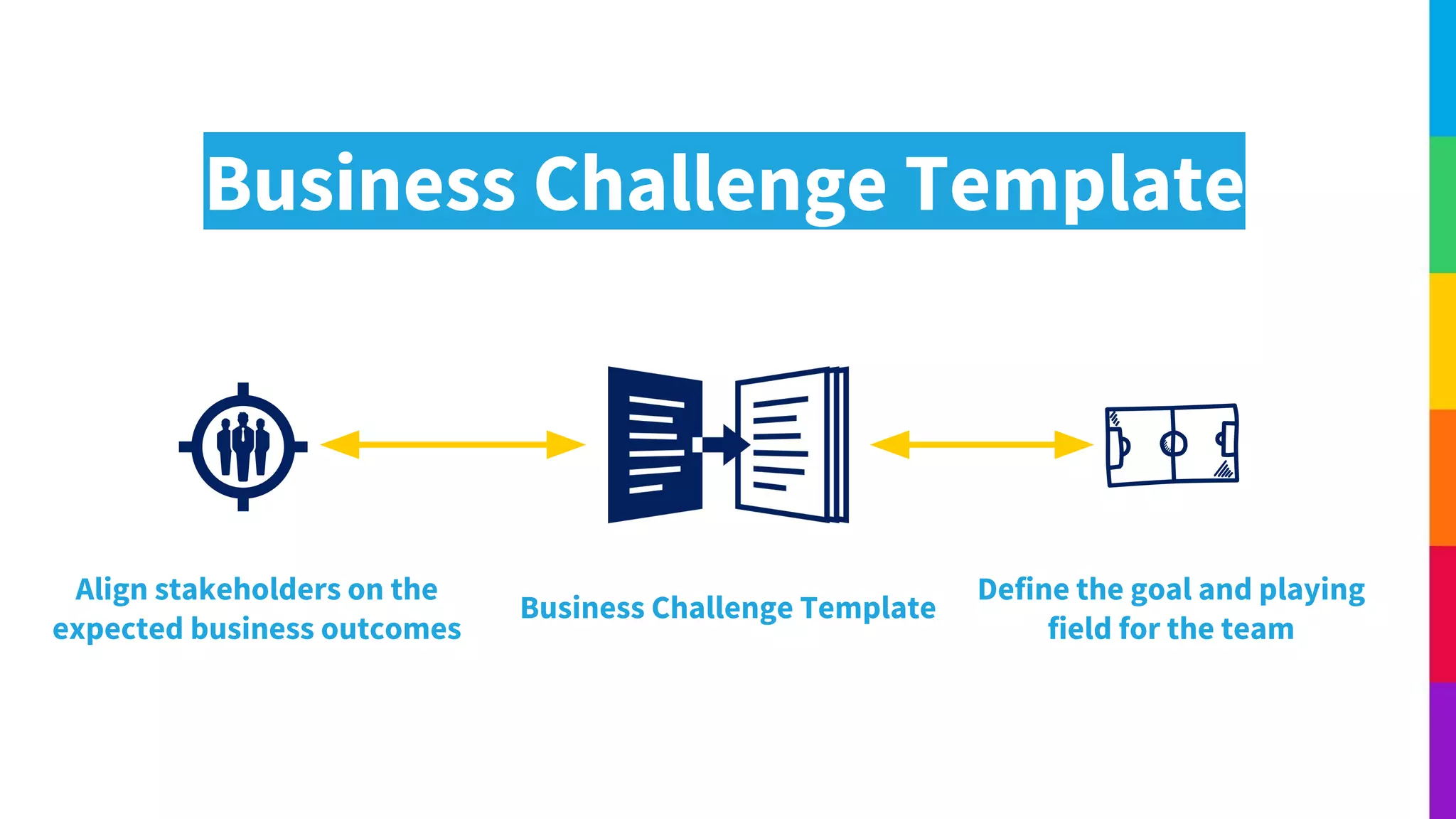 Business Challenge Template

Align stakeholders on the expected business outcomes

Business Challenge Template

Define the goal and playing field for the team